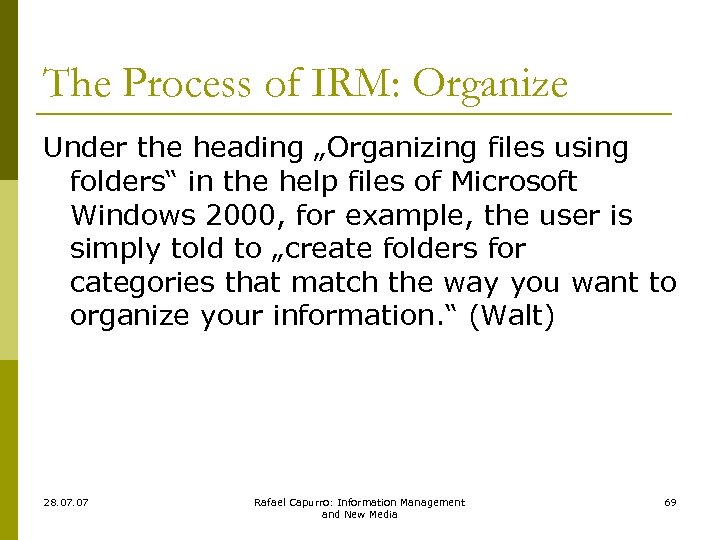 The Process of IRM: Organize

Under the heading „Organizing files using folders“ in the help files of Microsoft Windows 2000, for example, the user is simply told to „create folders for categories that match the way you want to organize your information.“ (Walt)

28.07.07

Rafael Capurro: Information Management and New Media

69